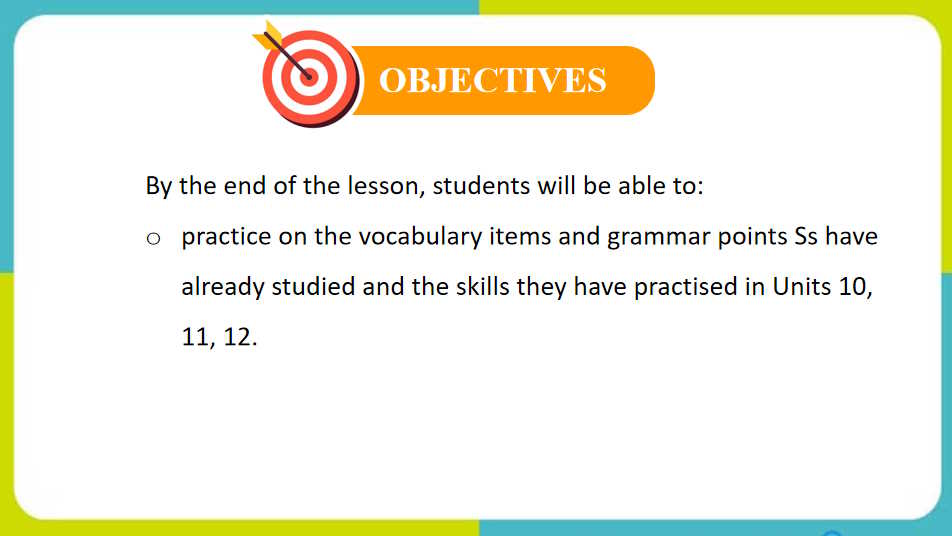 OBJECTIVES

By the end of the lesson, students will be able to:

o practice on the vocabulary items and grammar points Ss have already studied and the skills they have practised in Units 10, 11, 12.